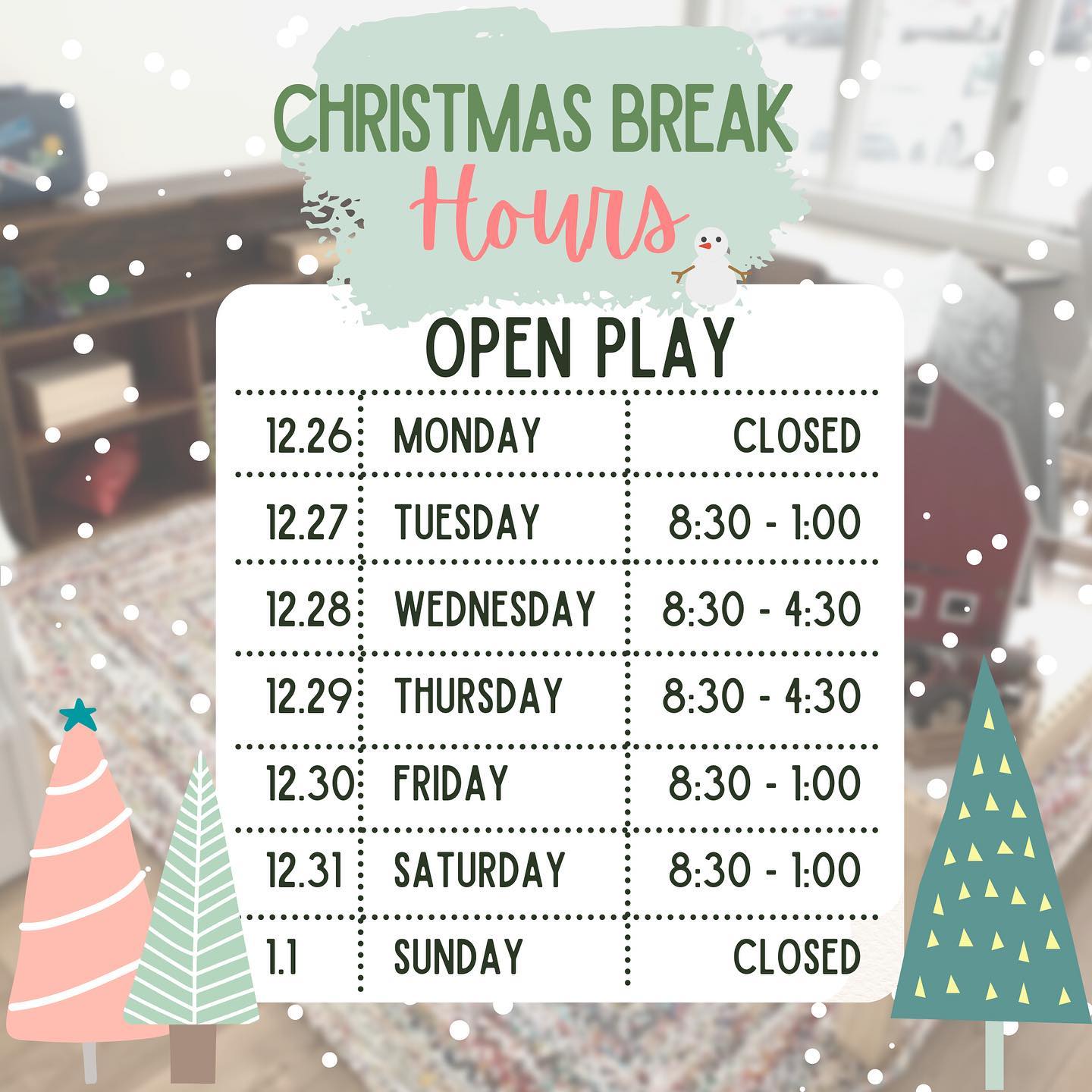 CHRISTMAS BREAK
Hours

OPEN PLAY

| | | |
|---|---|---|
| 12.26 | MONDAY | CLOSED |
| 12.27 | TUESDAY | 8:30 - 1:00 |
| 12.28 | WEDNESDAY | 8:30 - 4:30 |
| 12.29 | THURSDAY | 8:30 - 4:30 |
| 12.30 | FRIDAY | 8:30 - 1:00 |
| 12.31 | SATURDAY | 8:30 - 1:00 |
| 1.1 | SUNDAY | CLOSED |